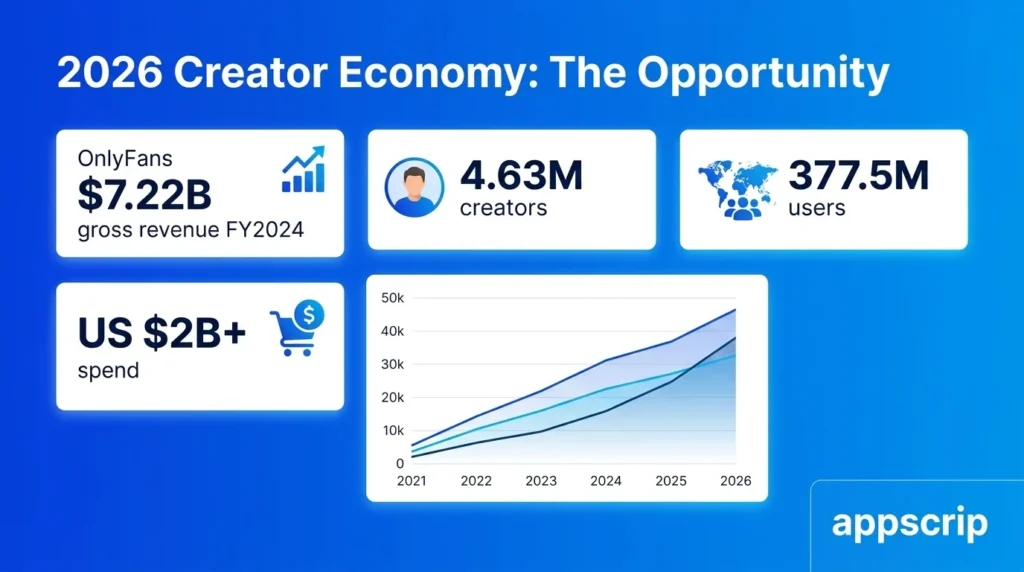 2026 Creator Economy: The Opportunity

OnlyFans
$7.22B
gross revenue FY2024

4.63M
creators

377.5M
users

US $2B+
spend

50k
40k
30k
20k
10k
0
2021
2022
2023
2024
2025
2026

appscrip